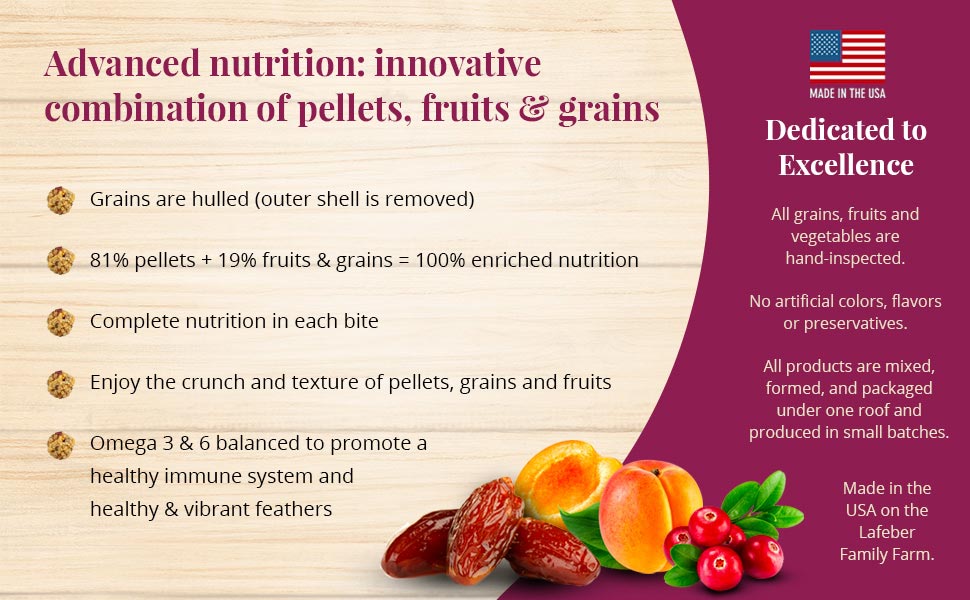 Advanced nutrition: innovative combination of pellets, fruits & grains

Grains are hulled (outer shell is removed)

81% pellets + 19% fruits & grains = 100% enriched nutrition

Complete nutrition in each bite

Enjoy the crunch and texture of pellets, grains and fruits

Omega 3 & 6 balanced to promote a healthy immune system and healthy & vibrant feathers

MADE IN THE USA

Dedicated to Excellence

All grains, fruits and vegetables are hand-inspected.

No artificial colors, flavors or preservatives.

All products are mixed, formed, and packaged under one roof and produced in small batches.

Made in the USA on the Lafeber Family Farm.